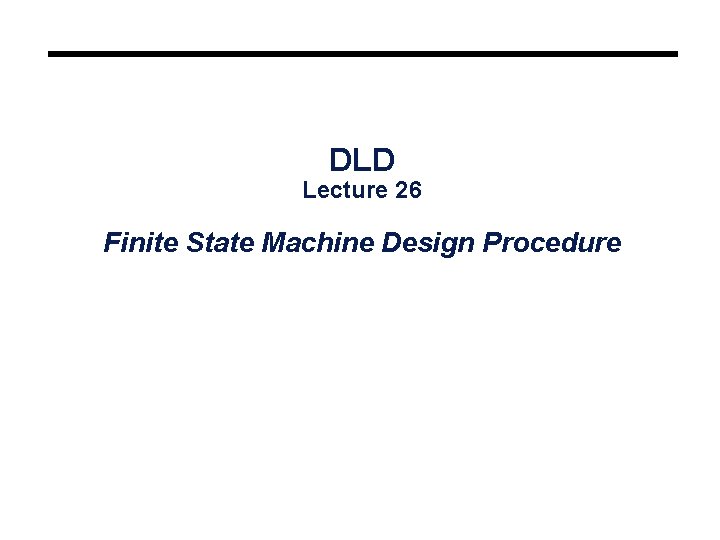 DLD
Lecture 26

Finite State Machine Design Procedure